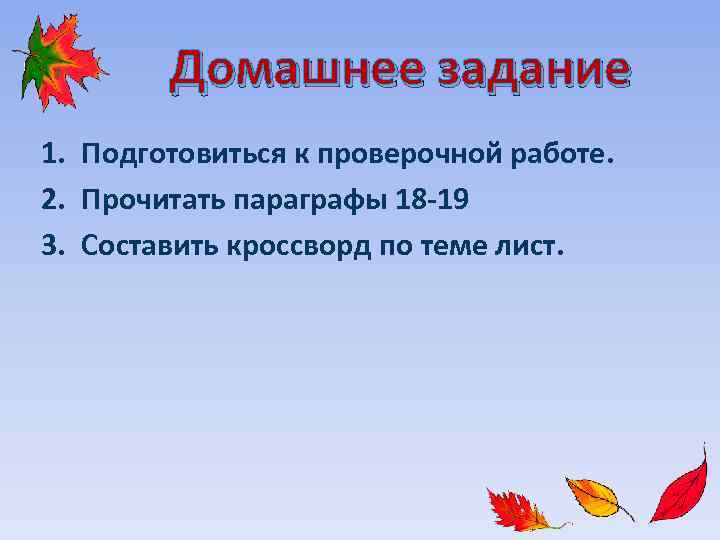 Домашнее задание

1. Подготовиться к проверочной работе.
2. Прочитать параграфы 18-19
3. Составить кроссворд по теме лист.